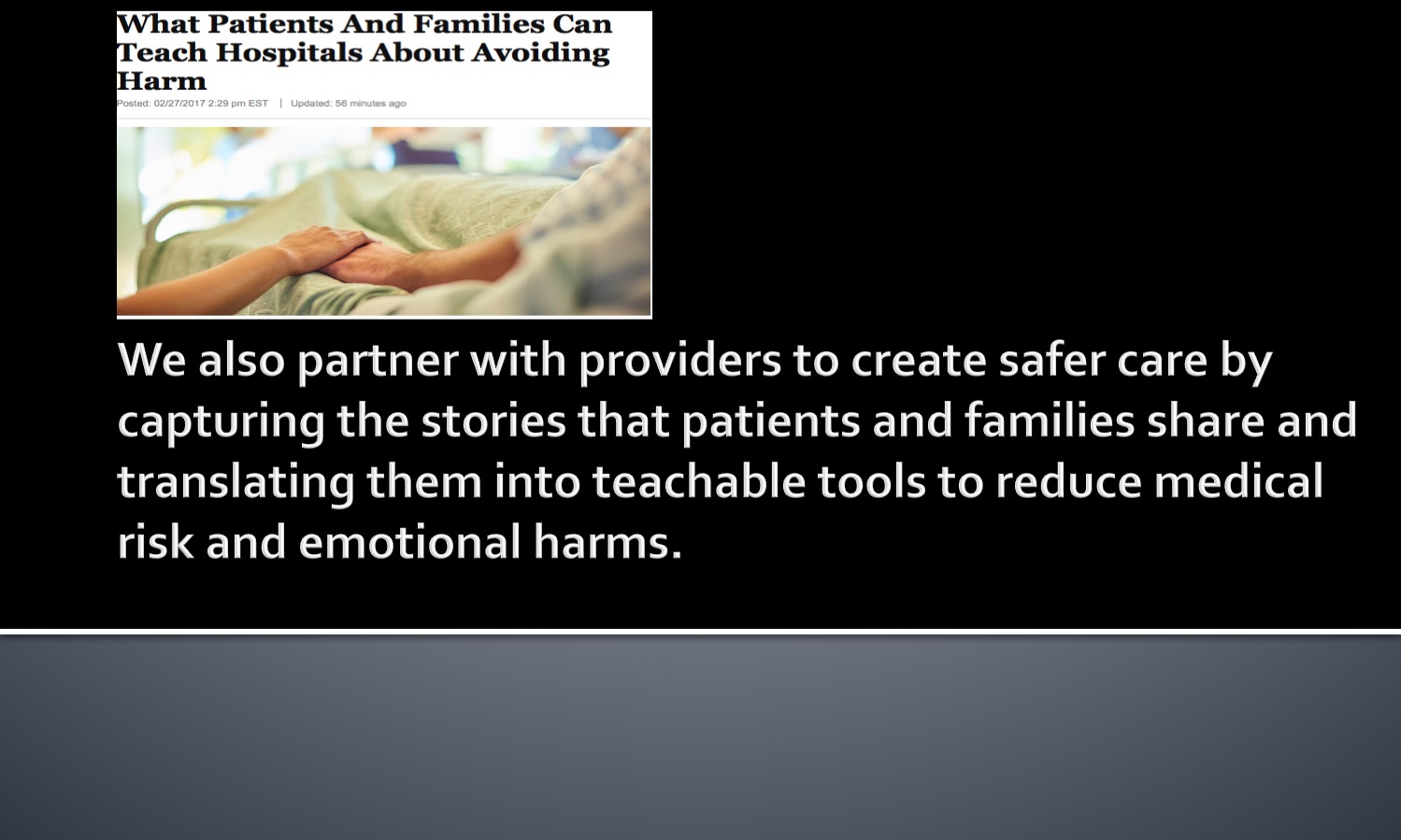 What Patients And Families Can Teach Hospitals About Avoiding Harm

Posted: 02/27/2017 2:29 pm EST | Updated: 56 minutes ago

We also partner with providers to create safer care by capturing the stories that patients and families share and translating them into teachable tools to reduce medical risk and emotional harms.